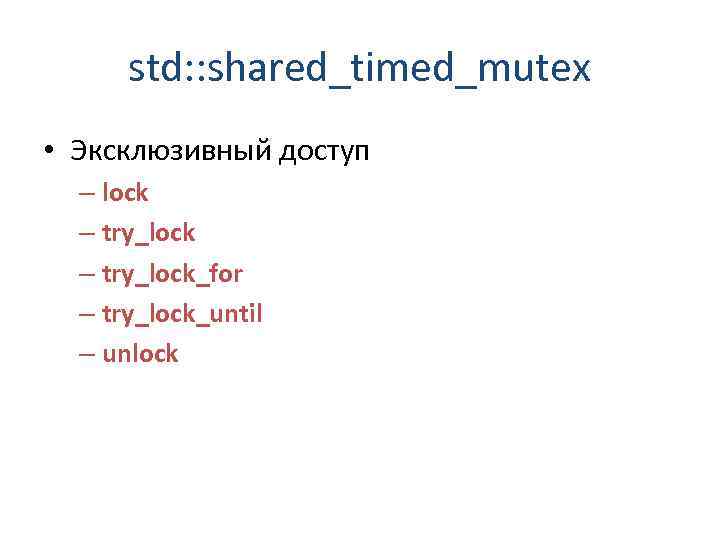 std::shared_timed_mutex

• Эксклюзивный доступ
– lock
– try_lock
– try_lock_for
– try_lock_until
– unlock